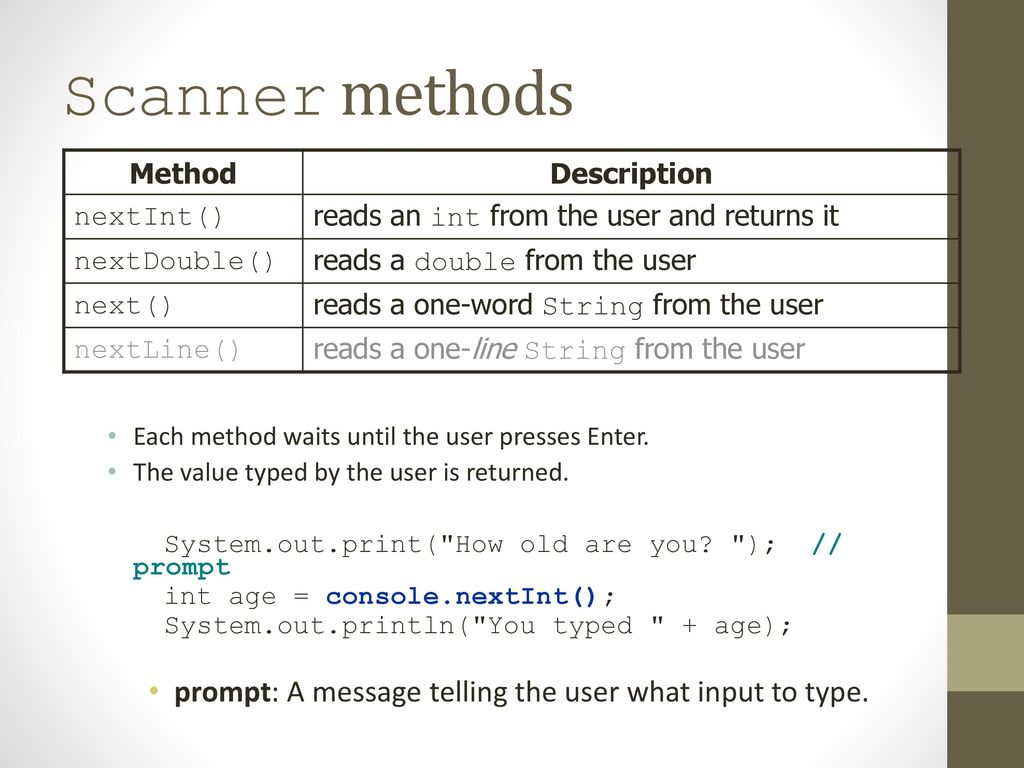 Scanner methods

| Method | Description |
|---|---|
| nextInt() | reads an int from the user and returns it |
| nextDouble() | reads a double from the user |
| next() | reads a one-word String from the user |
| nextLine() | reads a one-line String from the user |

• Each method waits until the user presses Enter.
• The value typed by the user is returned.

System.out.print("How old are you? "); // prompt
int age = console.nextInt();
System.out.println("You typed " + age);

• prompt: A message telling the user what input to type.